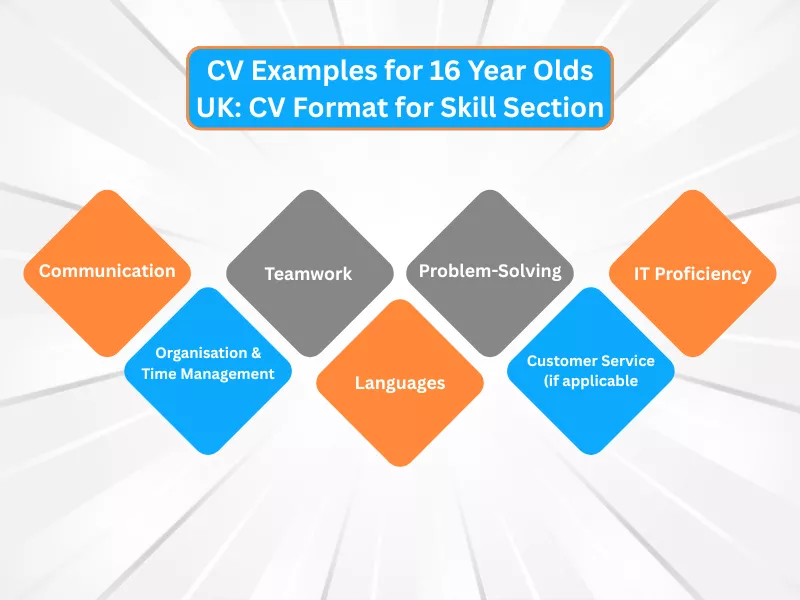 CV Examples for 16 Year Olds UK: CV Format for Skill Section

Communication

Teamwork

Problem-Solving

IT Proficiency

Organisation & Time Management

Languages

Customer Service (if applicable